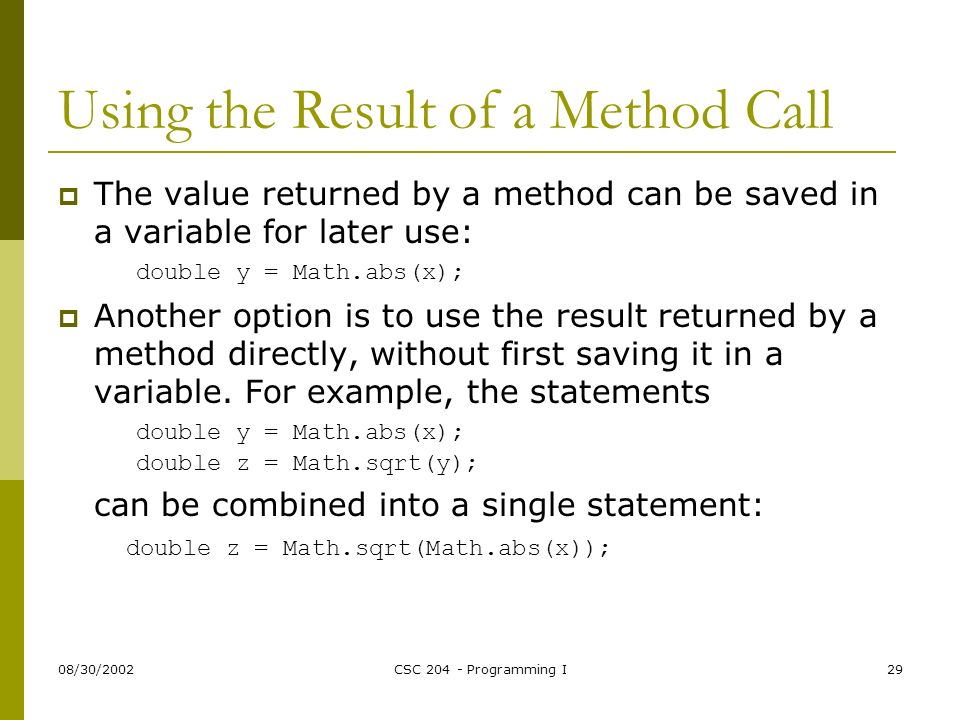 Using the Result of a Method Call

The value returned by a method can be saved in a variable for later use:

double y = Math.abs(x);

Another option is to use the result returned by a method directly, without first saving it in a variable. For example, the statements

double y = Math.abs(x);
double z = Math.sqrt(y);

can be combined into a single statement:

double z = Math.sqrt(Math.abs(x));

08/30/2002

CSC 204 - Programming I

29